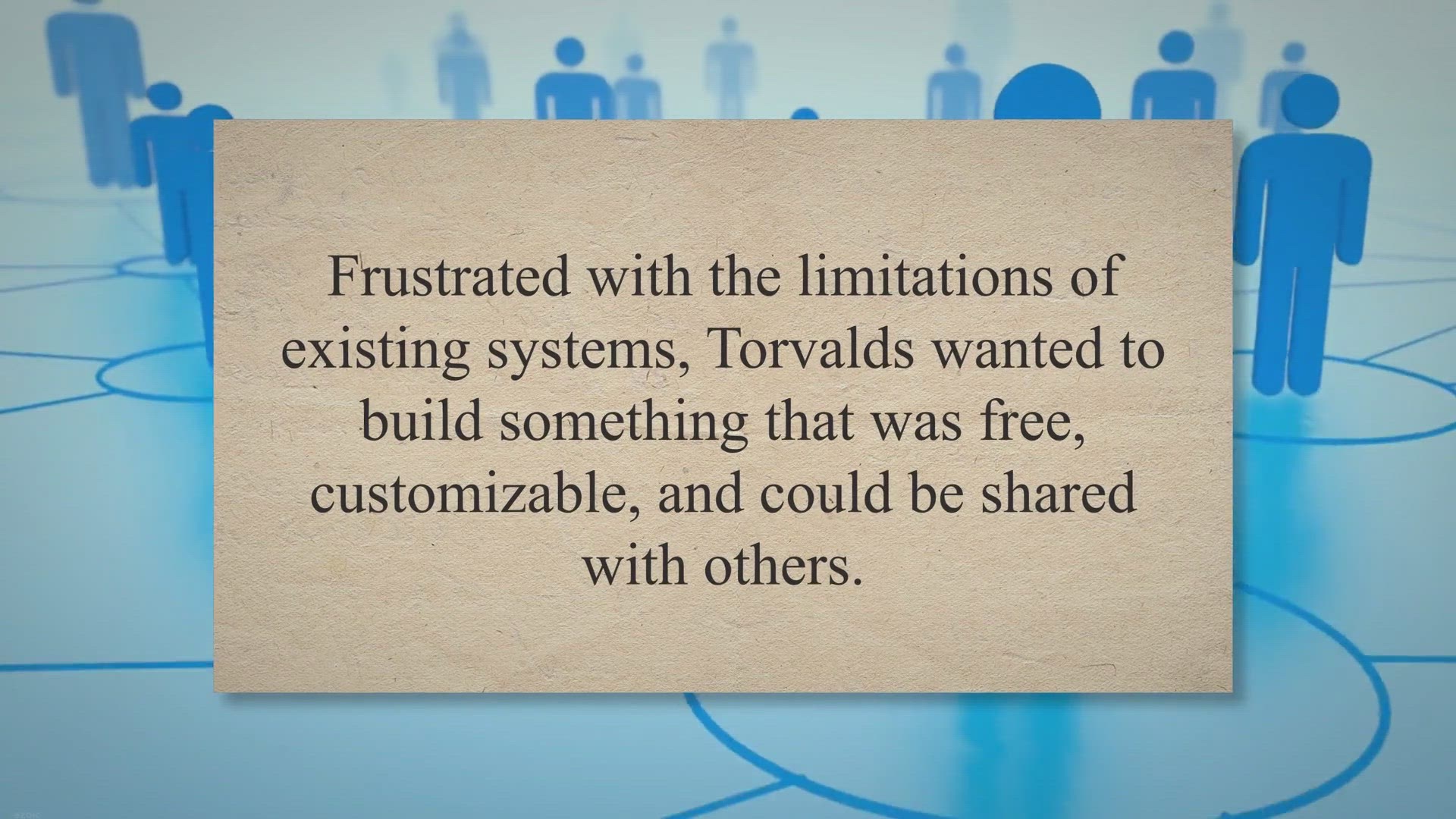 Frustrated with the limitations of existing systems, Torvalds wanted to build something that was free, customizable, and could be shared with others.